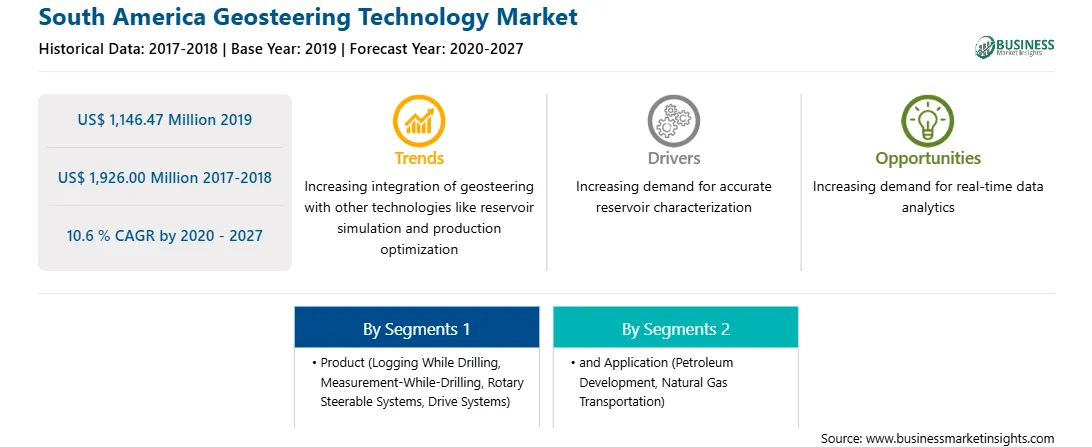 South America Geosteering Technology Market

Historical Data: 2017-2018 | Base Year: 2019 | Forecast Year: 2020-2027

BUSINESS Market Insights

US$ 1,146.47 Million 2019

US$ 1,926.00 Million 2017-2018

10.6 % CAGR by 2020 - 2027

Trends

Increasing integration of geosteering with other technologies like reservoir simulation and production optimization

Drivers

Increasing demand for accurate reservoir characterization

Opportunities

Increasing demand for real-time data analytics

By Segments 1

• Product (Logging While Drilling, Measurement-While-Drilling, Rotary Steerable Systems, Drive Systems)

By Segments 2

• and Application (Petroleum Development, Natural Gas Transportation)

Source: www.businessmarketinsights.com